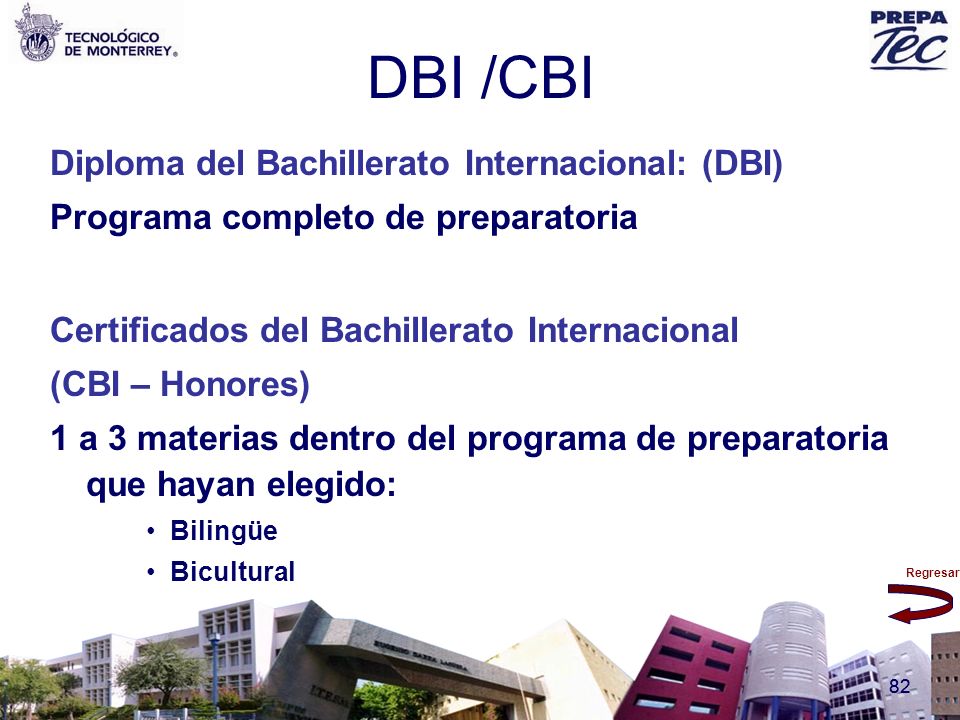 TECNOLÓGICO DE MONTERREY®

PREPA Tec

DBI /CBI

Diploma del Bachillerato Internacional: (DBI)

Programa completo de preparatoria

Certificados del Bachillerato Internacional (CBI – Honores)

1 a 3 materias dentro del programa de preparatoria que hayan elegido:

• Bilingüe
• Bicultural

Regresar

82